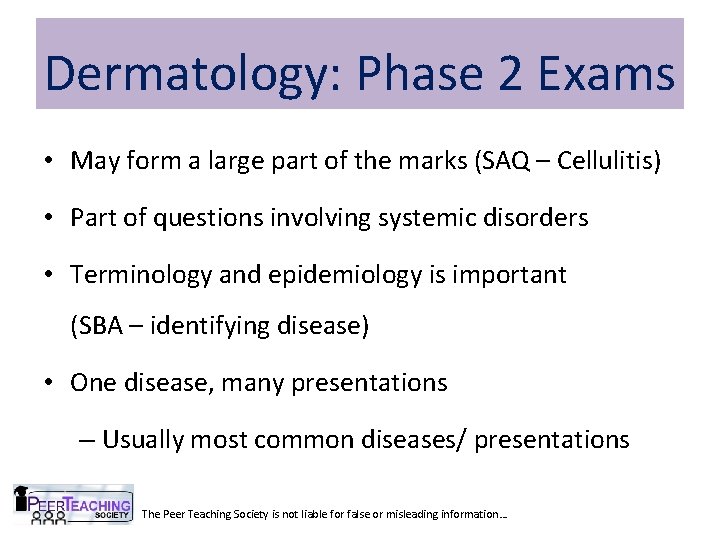 Dermatology: Phase 2 Exams

• May form a large part of the marks (SAQ – Cellulitis)

• Part of questions involving systemic disorders

• Terminology and epidemiology is important (SBA – identifying disease)

• One disease, many presentations

– Usually most common diseases/ presentations

PEER TEACHING SOCIETY

The Peer Teaching Society is not liable for false or misleading information…